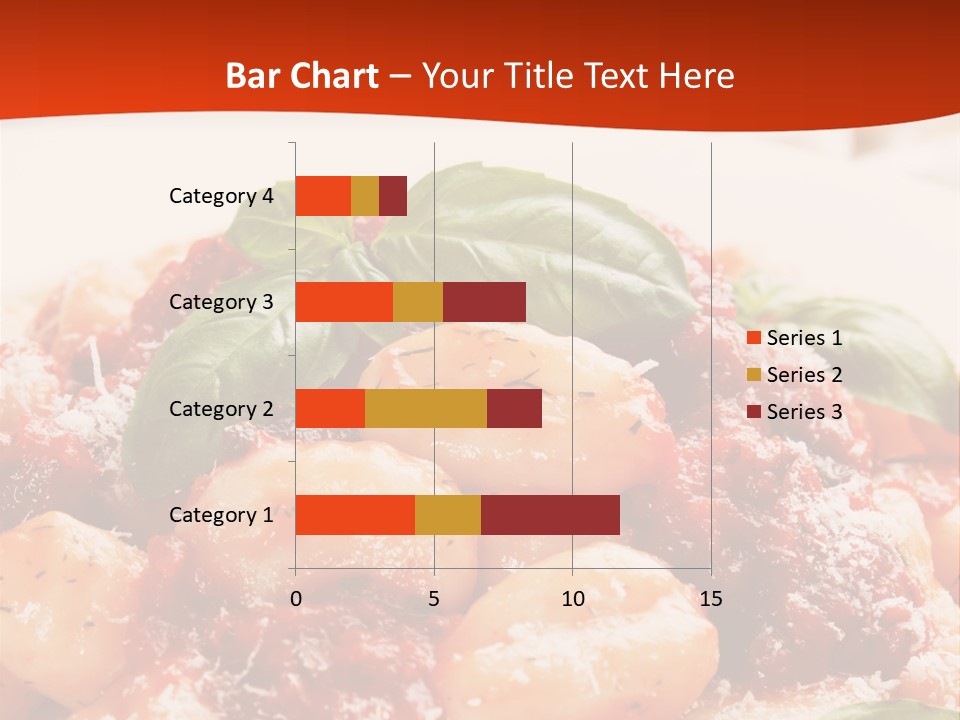 Bar Chart – Your Title Text Here

Category 4
Category 3
Category 2
Category 1

0
5
10
15

Series 1
Series 2
Series 3